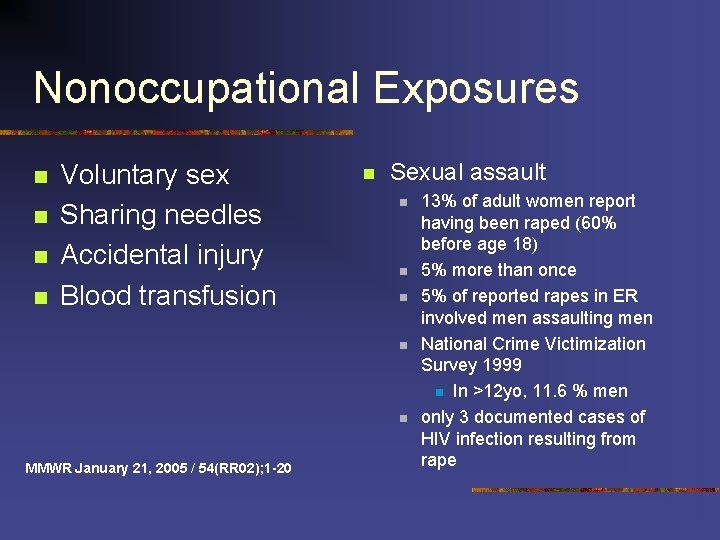 Nonoccupational Exposures

- Voluntary sex
- Sharing needles
- Accidental injury
- Blood transfusion

MMWR January 21, 2005 / 54(RR02);1-20

- Sexual assault
  - 13% of adult women report having been raped (60% before age 18)
  - 5% more than once
  - 5% of reported rapes in ER involved men assaulting men
  - National Crime Victimization Survey 1999
    - In >12yo, 11.6 % men
  - only 3 documented cases of HIV infection resulting from rape